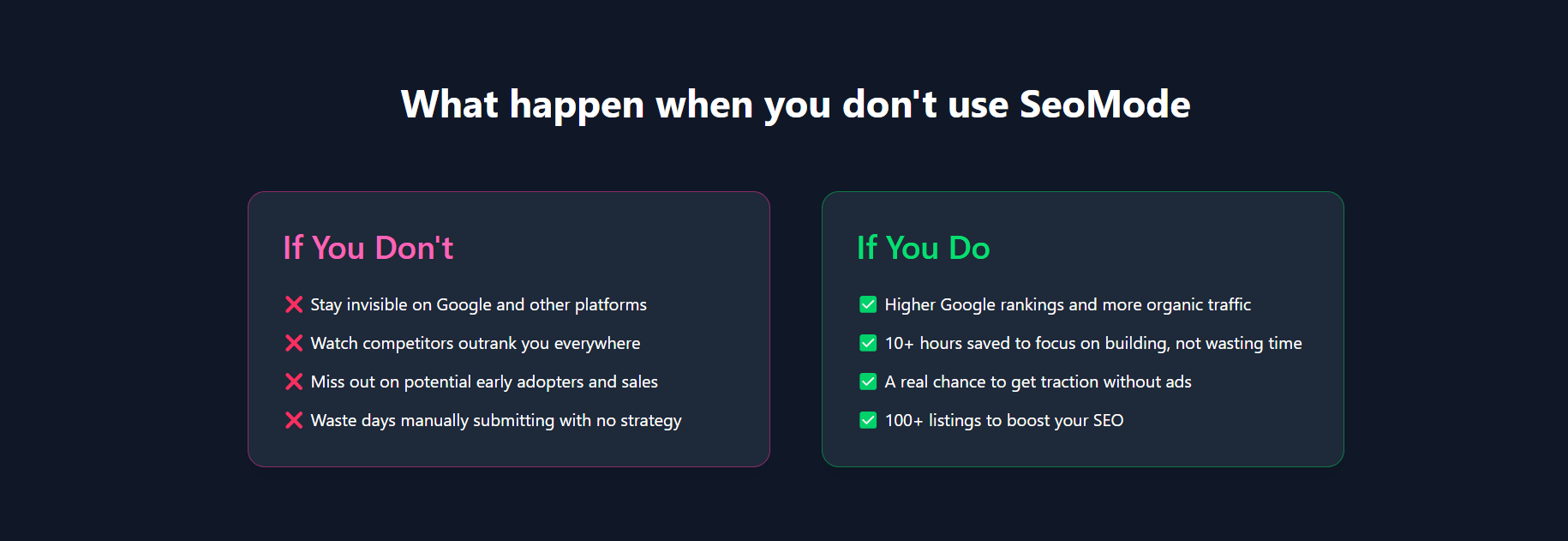 What happen when you don't use SeoMode

If You Don't

❌ Stay invisible on Google and other platforms
❌ Watch competitors outrank you everywhere
❌ Miss out on potential early adopters and sales
❌ Waste days manually submitting with no strategy

If You Do

✅ Higher Google rankings and more organic traffic
✅ 10+ hours saved to focus on building, not wasting time
✅ A real chance to get traction without ads
✅ 100+ listings to boost your SEO